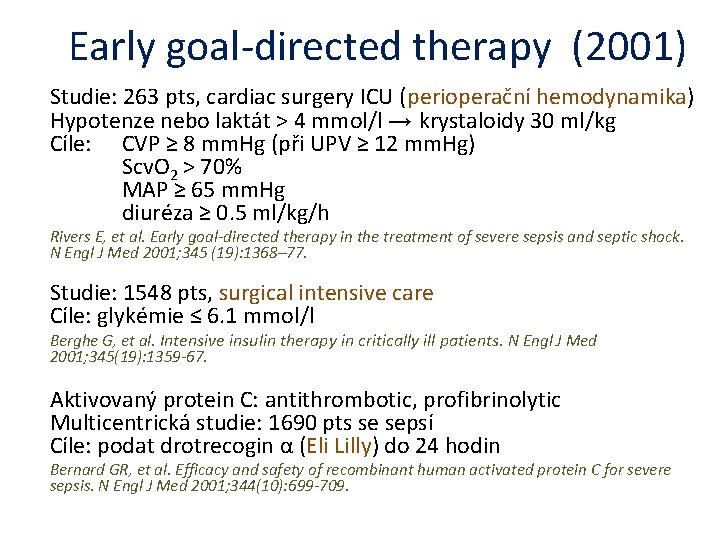 Early goal-directed therapy (2001)

Studie: 263 pts, cardiac surgery ICU (perioperační hemodynamika)
Hypotenze nebo laktát > 4 mmol/l → krystaloidy 30 ml/kg
Cíle: CVP ≥ 8 mmHg (při UPV ≥ 12 mmHg)
$ScvO_2$ > 70%
MAP ≥ 65 mmHg
diuréza ≥ 0.5 ml/kg/h

Rivers E, et al. Early goal-directed therapy in the treatment of severe sepsis and septic shock. N Engl J Med 2001;345 (19):1368–77.

Studie: 1548 pts, surgical intensive care
Cíle: glykémie ≤ 6.1 mmol/l

Berghe G, et al. Intensive insulin therapy in critically ill patients. N Engl J Med 2001;345(19):1359-67.

Aktivovaný protein C: antithrombotic, profibrinolytic
Multicentrická studie: 1690 pts se sepsí
Cíle: podat drotrecogin α (Eli Lilly) do 24 hodin

Bernard GR, et al. Efficacy and safety of recombinant human activated protein C for severe sepsis. N Engl J Med 2001;344(10):699-709.